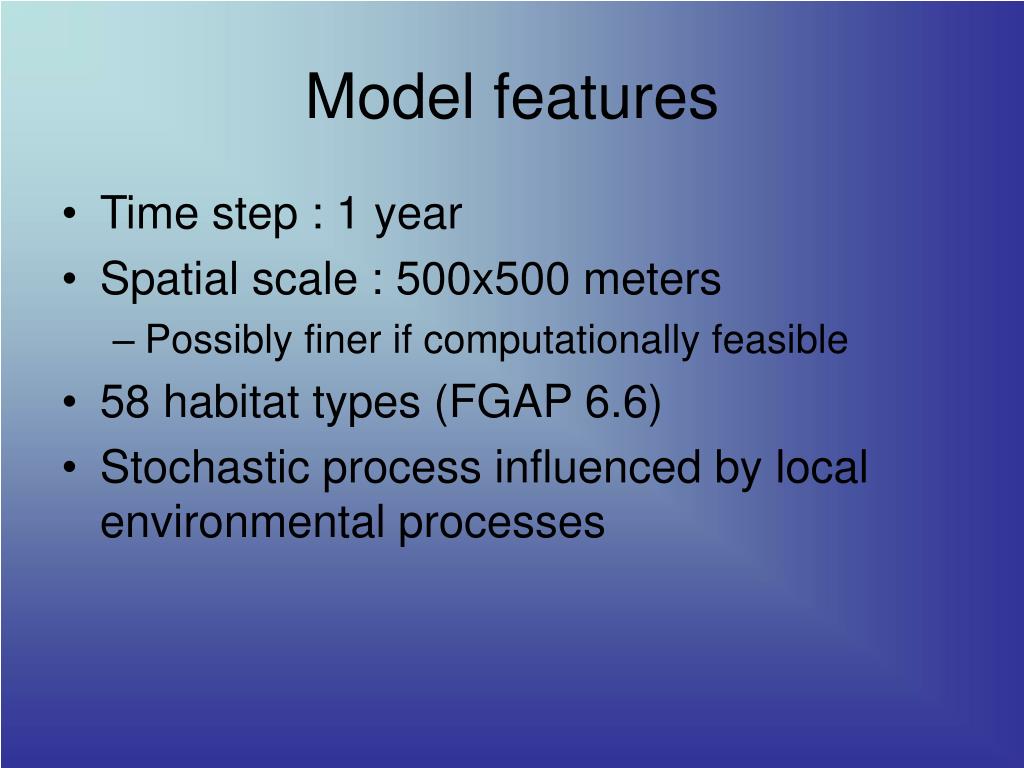 Model features

• Time step : 1 year
• Spatial scale : 500x500 meters
  – Possibly finer if computationally feasible
• 58 habitat types (FGAP 6.6)
• Stochastic process influenced by local environmental processes